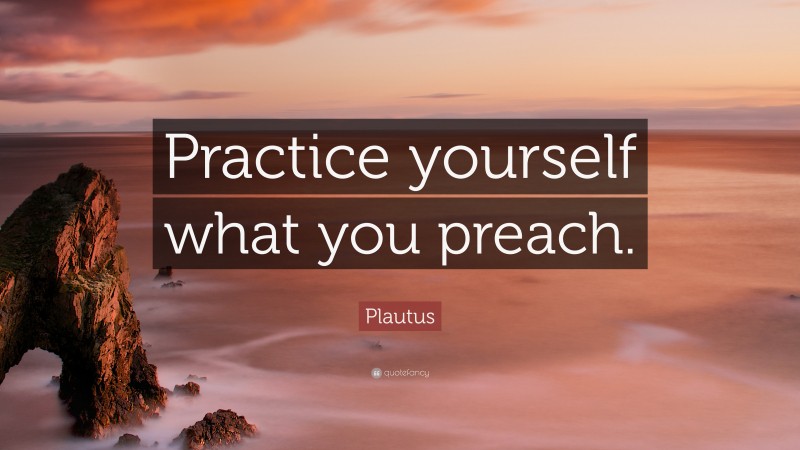 Practice yourself what you preach.

Plautus

quotefancy